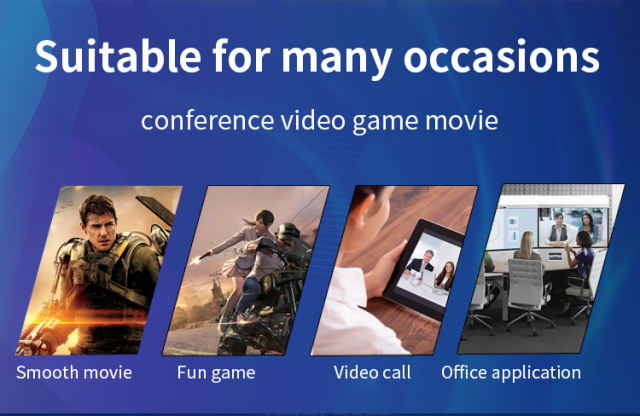 Suitable for many occasions

conference video game movie

Smooth movie Fun game Video call Office application